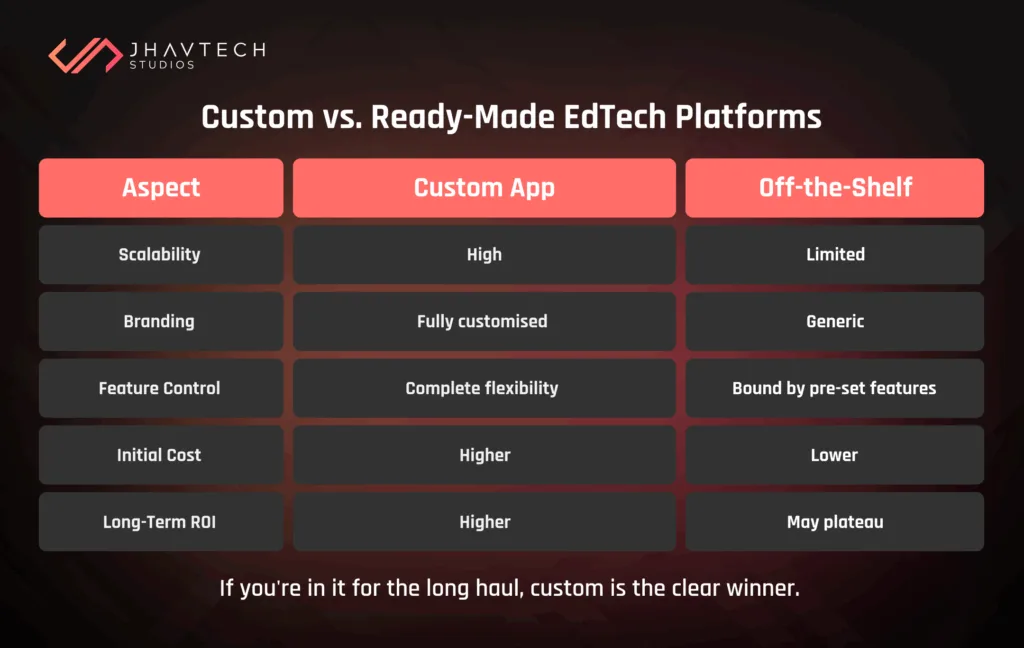 JHAVTECH
STUDIOS

Custom vs. Ready-Made EdTech Platforms

| Aspect | Custom App | Off-the-Shelf |
|---|---|---|
| Scalability | High | Limited |
| Branding | Fully customised | Generic |
| Feature Control | Complete flexibility | Bound by pre-set features |
| Initial Cost | Higher | Lower |
| Long-Term ROI | Higher | May plateau |

If you're in it for the long haul, custom is the clear winner.